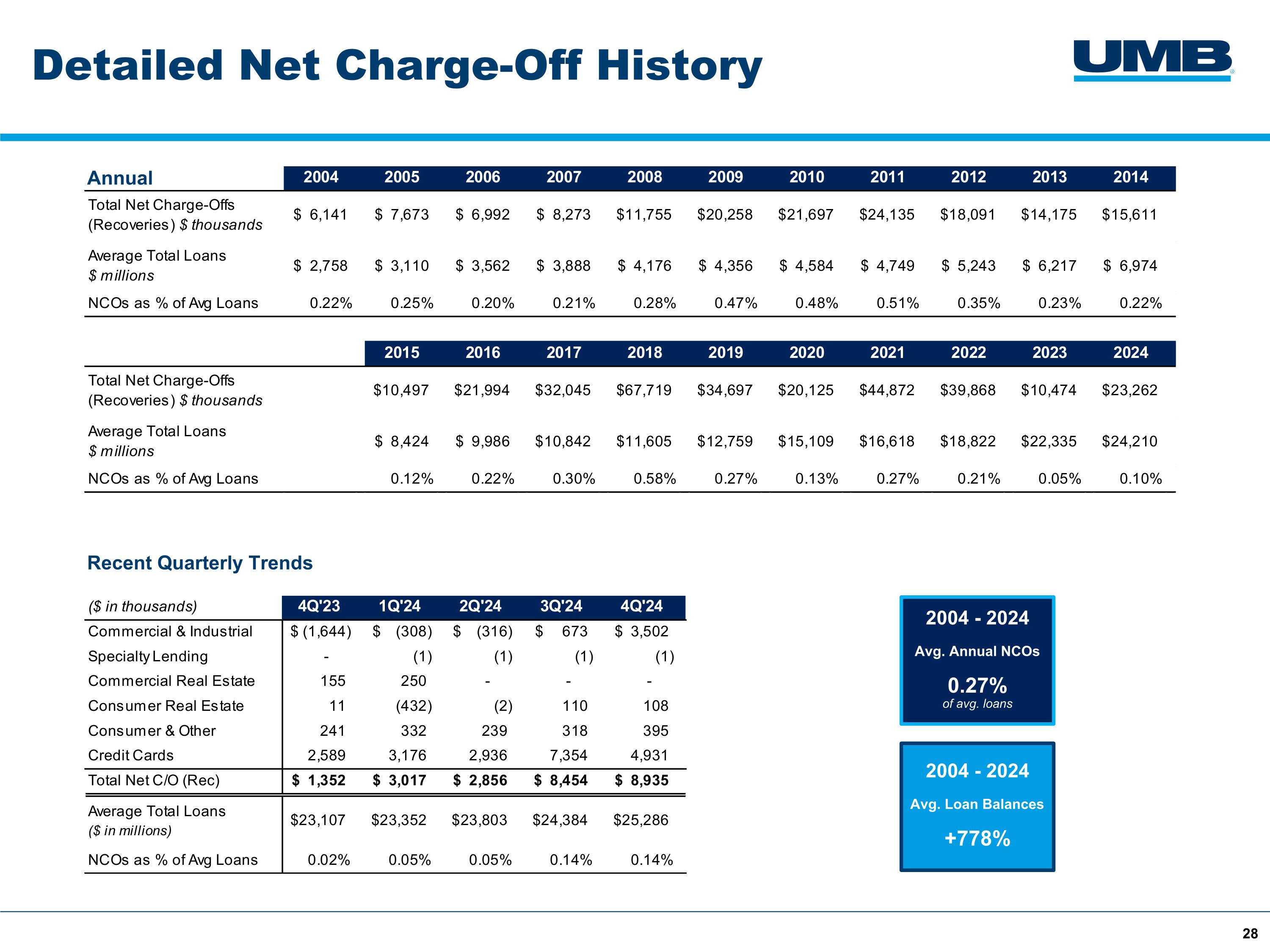 Detailed Net Charge-Off History

UMB

| Annual | 2004 | 2005 | 2006 | 2007 | 2008 | 2009 | 2010 | 2011 | 2012 | 2013 | 2014 |
|---|---|---|---|---|---|---|---|---|---|---|---|
| Total Net Charge-Offs (Recoveries) $ thousands | $ 6,141 | $ 7,673 | $ 6,992 | $ 8,273 | $11,755 | $20,258 | $21,697 | $24,135 | $18,091 | $14,175 | $15,611 |
| Average Total Loans $ millions | $ 2,758 | $ 3,110 | $ 3,562 | $ 3,888 | $ 4,176 | $ 4,356 | $ 4,584 | $ 4,749 | $ 5,243 | $ 6,217 | $ 6,974 |
| NCOs as % of Avg Loans | 0.22% | 0.25% | 0.20% | 0.21% | 0.28% | 0.47% | 0.48% | 0.51% | 0.35% | 0.23% | 0.22% |

| | 2015 | 2016 | 2017 | 2018 | 2019 | 2020 | 2021 | 2022 | 2023 | 2024 |
|---|---|---|---|---|---|---|---|---|---|---|
| Total Net Charge-Offs (Recoveries) $ thousands | $10,497 | $21,994 | $32,045 | $67,719 | $34,697 | $20,125 | $44,872 | $39,868 | $10,474 | $23,262 |
| Average Total Loans $ millions | $ 8,424 | $ 9,986 | $10,842 | $11,605 | $12,759 | $15,109 | $16,618 | $18,822 | $22,335 | $24,210 |
| NCOs as % of Avg Loans | 0.12% | 0.22% | 0.30% | 0.58% | 0.27% | 0.13% | 0.27% | 0.21% | 0.05% | 0.10% |

Recent Quarterly Trends

| ($ in thousands) | 4Q'23 | 1Q'24 | 2Q'24 | 3Q'24 | 4Q'24 |
|---|---|---|---|---|---|
| Commercial & Industrial | $ (1,644) | $ (308) | $ (316) | $ 673 | $ 3,502 |
| Specialty Lending | - | (1) | (1) | (1) | (1) |
| Commercial Real Estate | 155 | 250 | - | - | - |
| Consumer Real Estate | 11 | (432) | (2) | 110 | 108 |
| Consumer & Other | 241 | 332 | 239 | 318 | 395 |
| Credit Cards | 2,589 | 3,176 | 2,936 | 7,354 | 4,931 |
| Total Net C/O (Rec) | $ 1,352 | $ 3,017 | $ 2,856 | $ 8,454 | $ 8,935 |
| Average Total Loans ($ in millions) | $23,107 | $23,352 | $23,803 | $24,384 | $25,286 |
| NCOs as % of Avg Loans | 0.02% | 0.05% | 0.05% | 0.14% | 0.14% |

2004 - 2024
Avg. Annual NCOs
0.27%
of avg. loans

2004 - 2024
Avg. Loan Balances
+778%

28